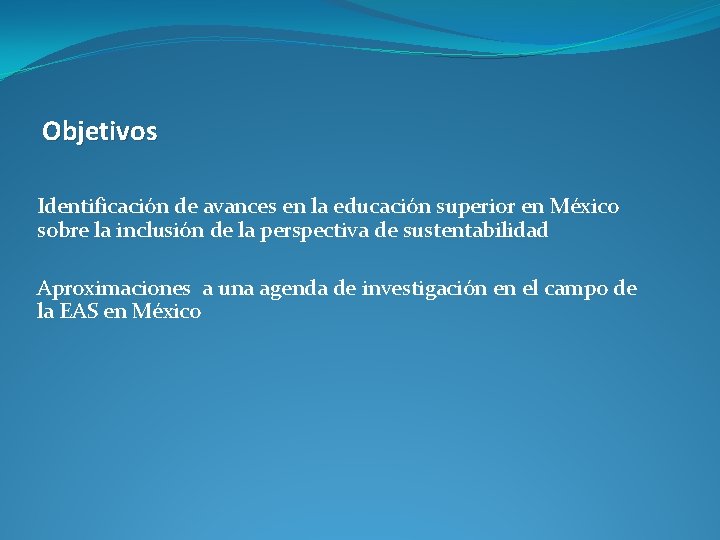 Objetivos

Identificación de avances en la educación superior en México sobre la inclusión de la perspectiva de sustentabilidad

Aproximaciones a una agenda de investigación en el campo de la EAS en México